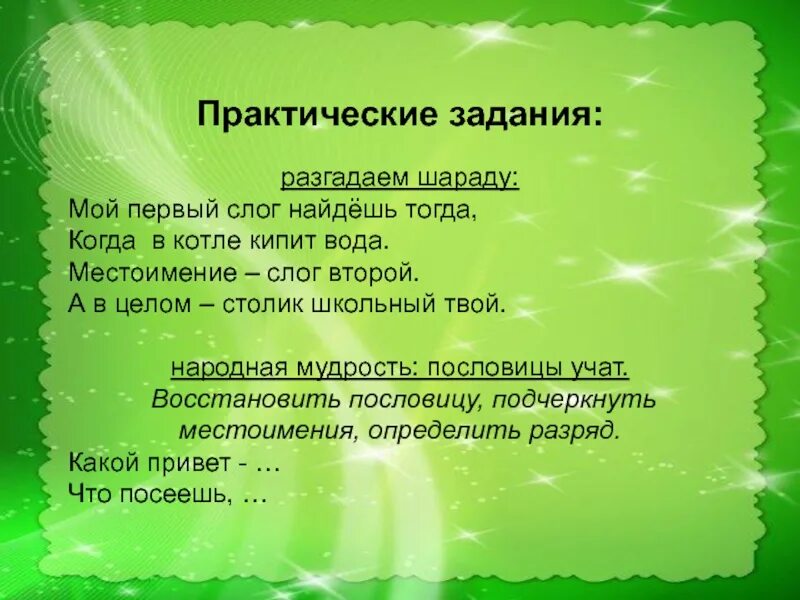 Практические задания:

разгадаем шараду:

Мой первый слог найдёшь тогда,
Когда в котле кипит вода.
Местоимение – слог второй.
А в целом – столик школьный твой.

народная мудрость: пословицы учат.

Восстановить пословицу, подчеркнуть местоимения, определить разряд.

Какой привет - …
Что посеешь, …